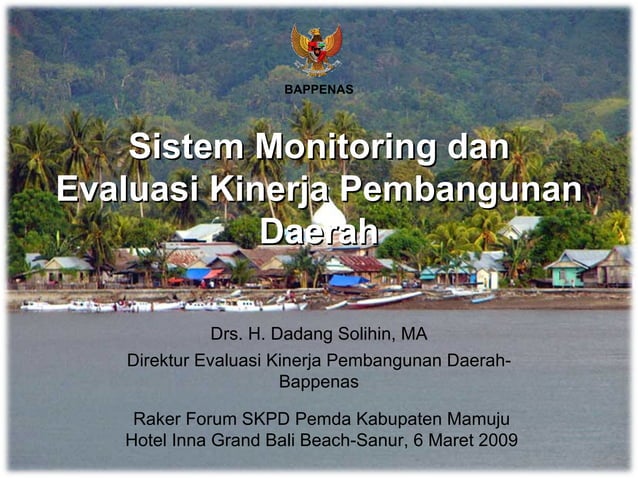 BAPPENAS

Sistem Monitoring dan Evaluasi Kinerja Pembangunan Daerah

Drs. H. Dadang Solihin, MA

Direktur Evaluasi Kinerja Pembangunan Daerah-Bappenas

Raker Forum SKPD Pemda Kabupaten Mamuju
Hotel Inna Grand Bali Beach-Sanur, 6 Maret 2009